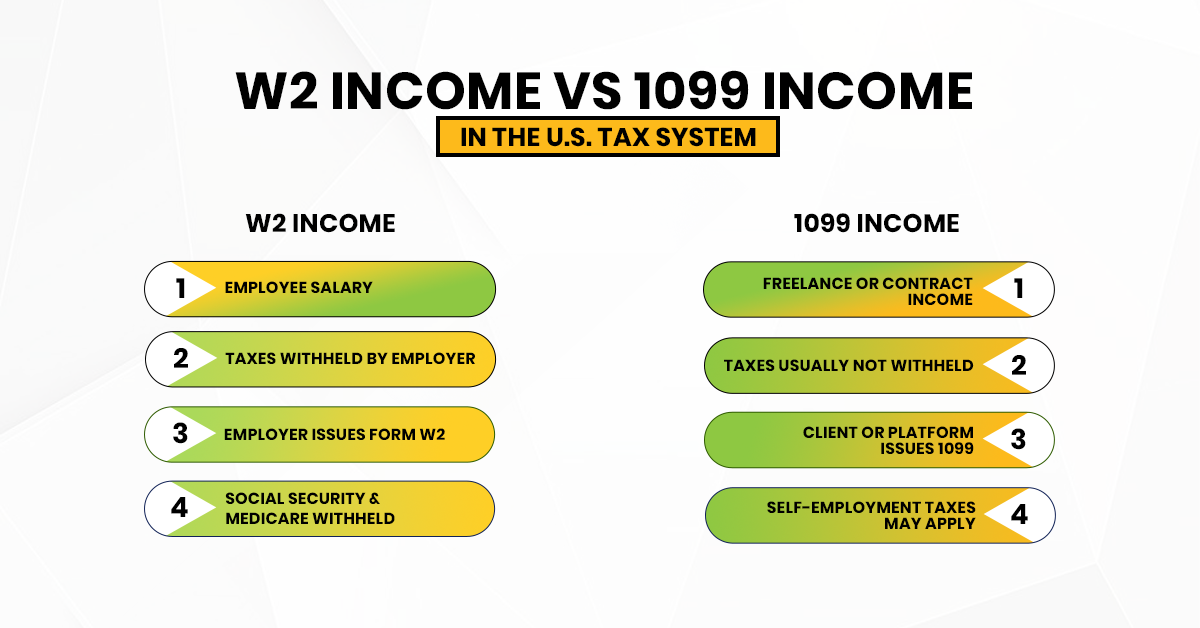 W2 INCOME VS 1099 INCOME

IN THE U.S. TAX SYSTEM

W2 INCOME

1 EMPLOYEE SALARY

2 TAXES WITHHELD BY EMPLOYER

3 EMPLOYER ISSUES FORM W2

4 SOCIAL SECURITY & MEDICARE WITHHELD

1099 INCOME

FREELANCE OR CONTRACT INCOME 1

TAXES USUALLY NOT WITHHELD 2

CLIENT OR PLATFORM ISSUES 1099 3

SELF-EMPLOYMENT TAXES MAY APPLY 4